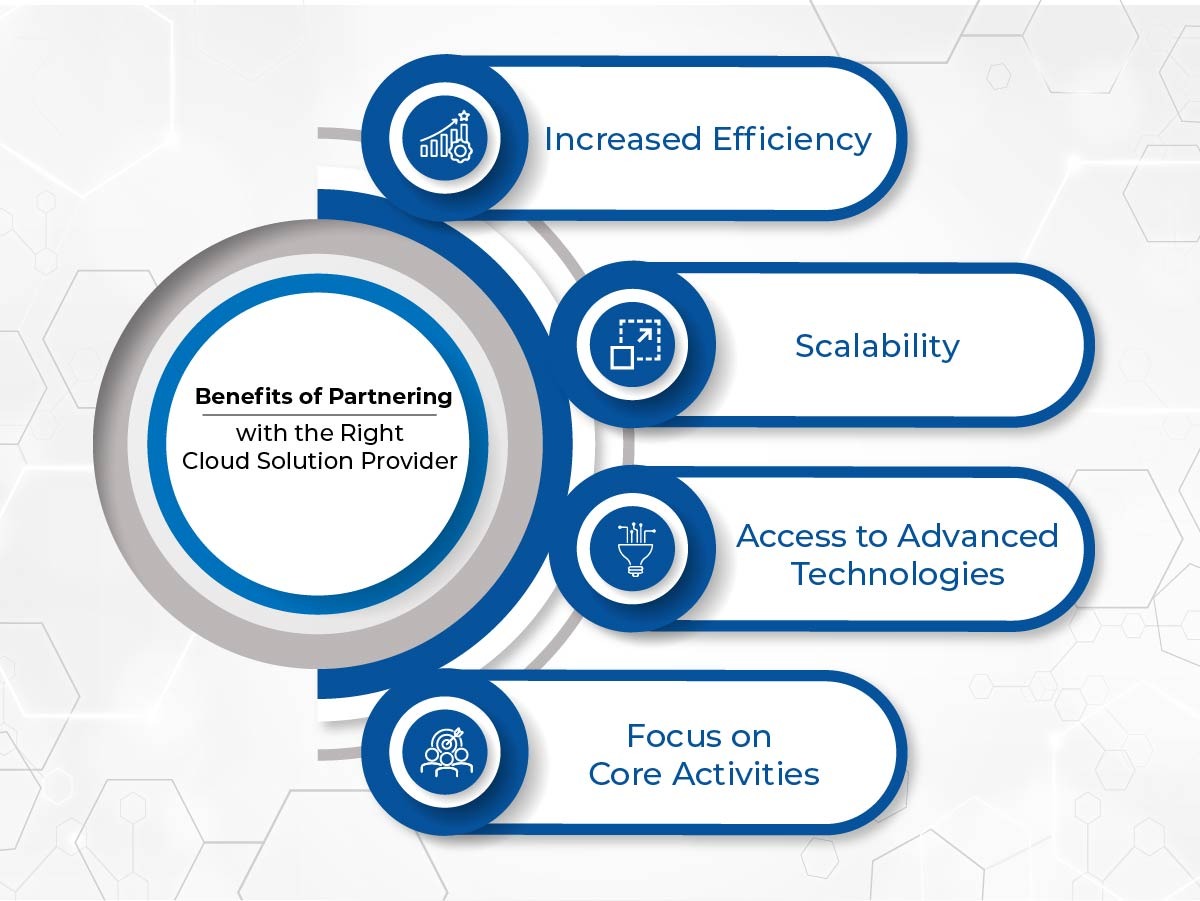 Benefits of Partnering
with the Right Cloud Solution Provider

Increased Efficiency

Scalability

Access to Advanced Technologies

Focus on Core Activities